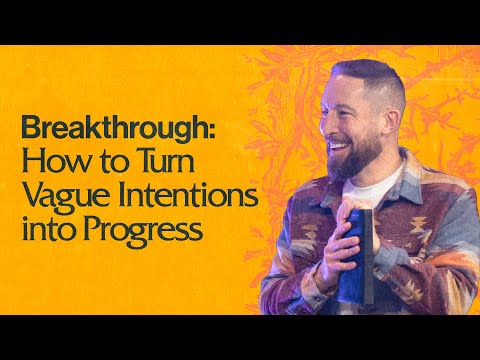 Breakthrough:
How to Turn Vague Intentions into Progress